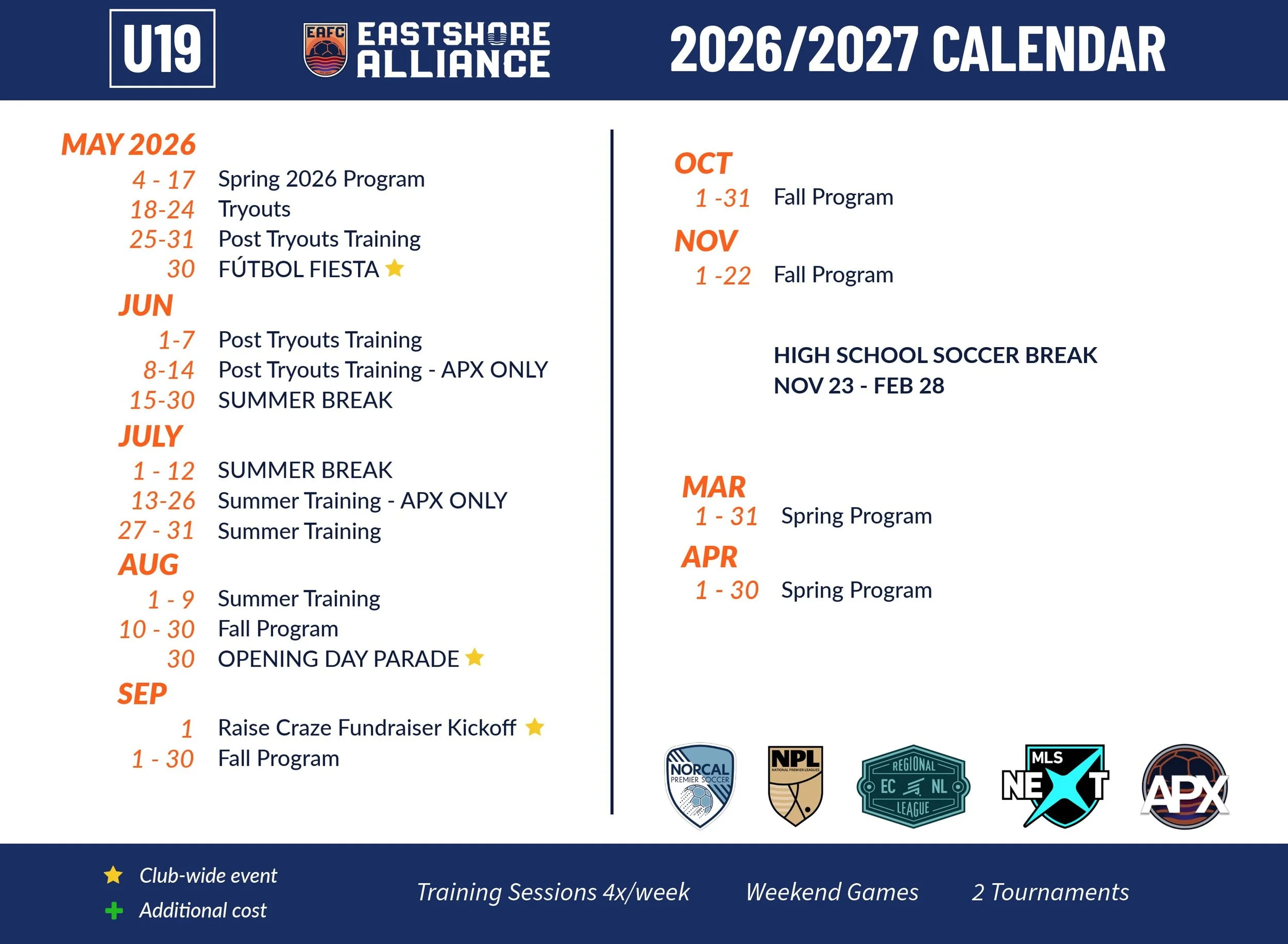 U19

EAFC EASTSHORE ALLIANCE

2026/2027 CALENDAR

MAY 2026
4 - 17 Spring 2026 Program
18-24 Tryouts
25-31 Post Tryouts Training
30 FÚTBOL FIESTA

JUN
1-7 Post Tryouts Training
8-14 Post Tryouts Training - APX ONLY
15-30 SUMMER BREAK

JULY
1 - 12 SUMMER BREAK
13-26 Summer Training - APX ONLY
27 - 31 Summer Training

AUG
1 - 9 Summer Training
10 - 30 Fall Program
30 OPENING DAY PARADE

SEP
1 Raise Craze Fundraiser Kickoff
1 - 30 Fall Program

OCT
1 -31 Fall Program

NOV
1 -22 Fall Program

HIGH SCHOOL SOCCER BREAK
NOV 23 - FEB 28

MAR
1 - 31 Spring Program

APR
1 - 30 Spring Program

NORCAL PREMIER SOCCER

NPL NATIONAL PREMIER LEAGUES

REGIONAL EC NL LEAGUE

MLS NEXT

APX

Club-wide event
Additional cost

Training Sessions 4x/week Weekend Games 2 Tournaments